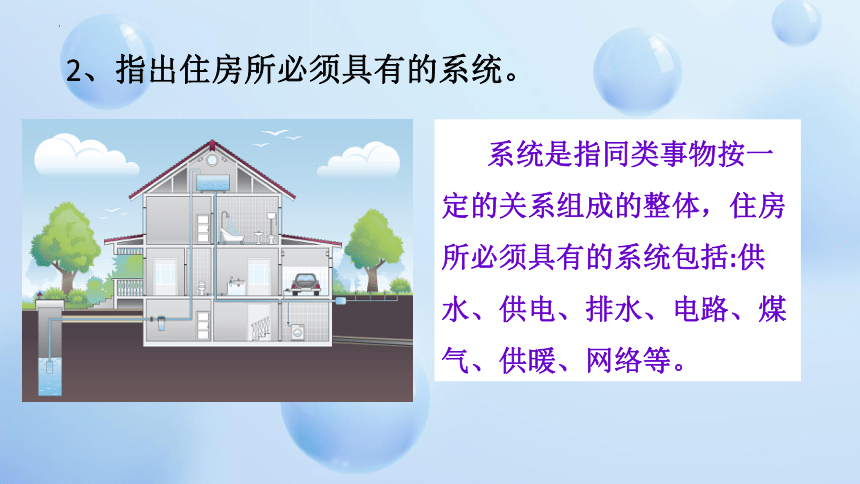 2、指出住房所必须具有的系统。

系统是指同类事物按一定的关系组成的整体，住房所必须具有的系统包括:供水、供电、排水、电路、煤气、供暖、网络等。